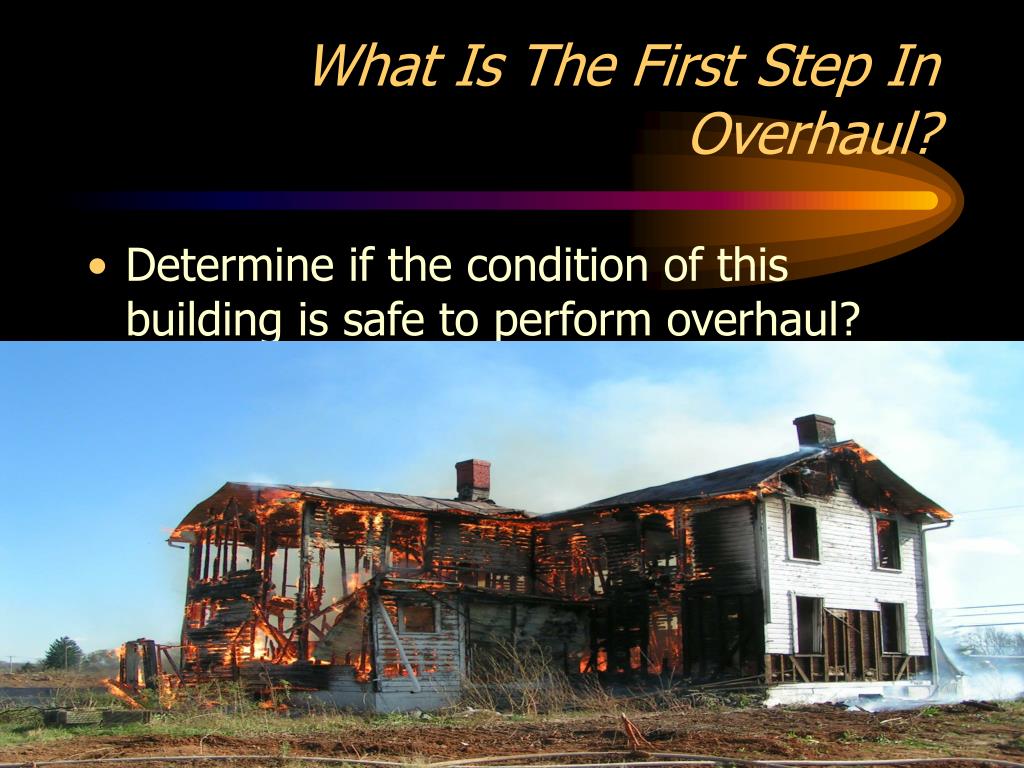 What Is The First Step In Overhaul?

• Determine if the condition of this building is safe to perform overhaul?